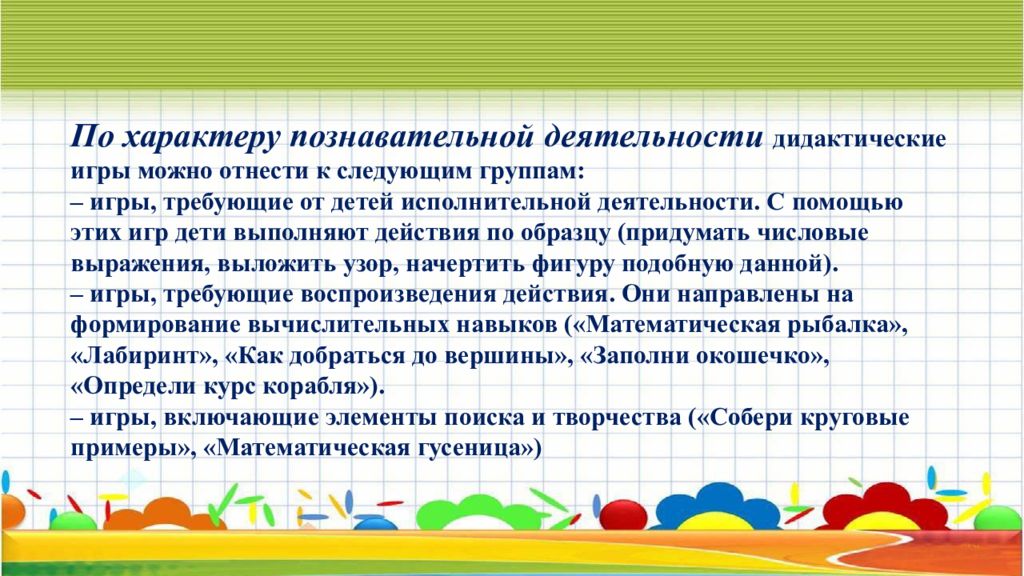 По характеру познавательной деятельности дидактические игры можно отнести к следующим группам:
– игры, требующие от детей исполнительной деятельности. С помощью этих игр дети выполняют действия по образцу (придумать числовые выражения, выложить узор, начертить фигуру подобную данной).
– игры, требующие воспроизведения действия. Они направлены на формирование вычислительных навыков («Математическая рыбалка», «Лабиринт», «Как добраться до вершины», «Заполни окошечко», «Определи курс корабля»).
– игры, включающие элементы поиска и творчества («Собери круговые примеры», «Математическая гусеница»)